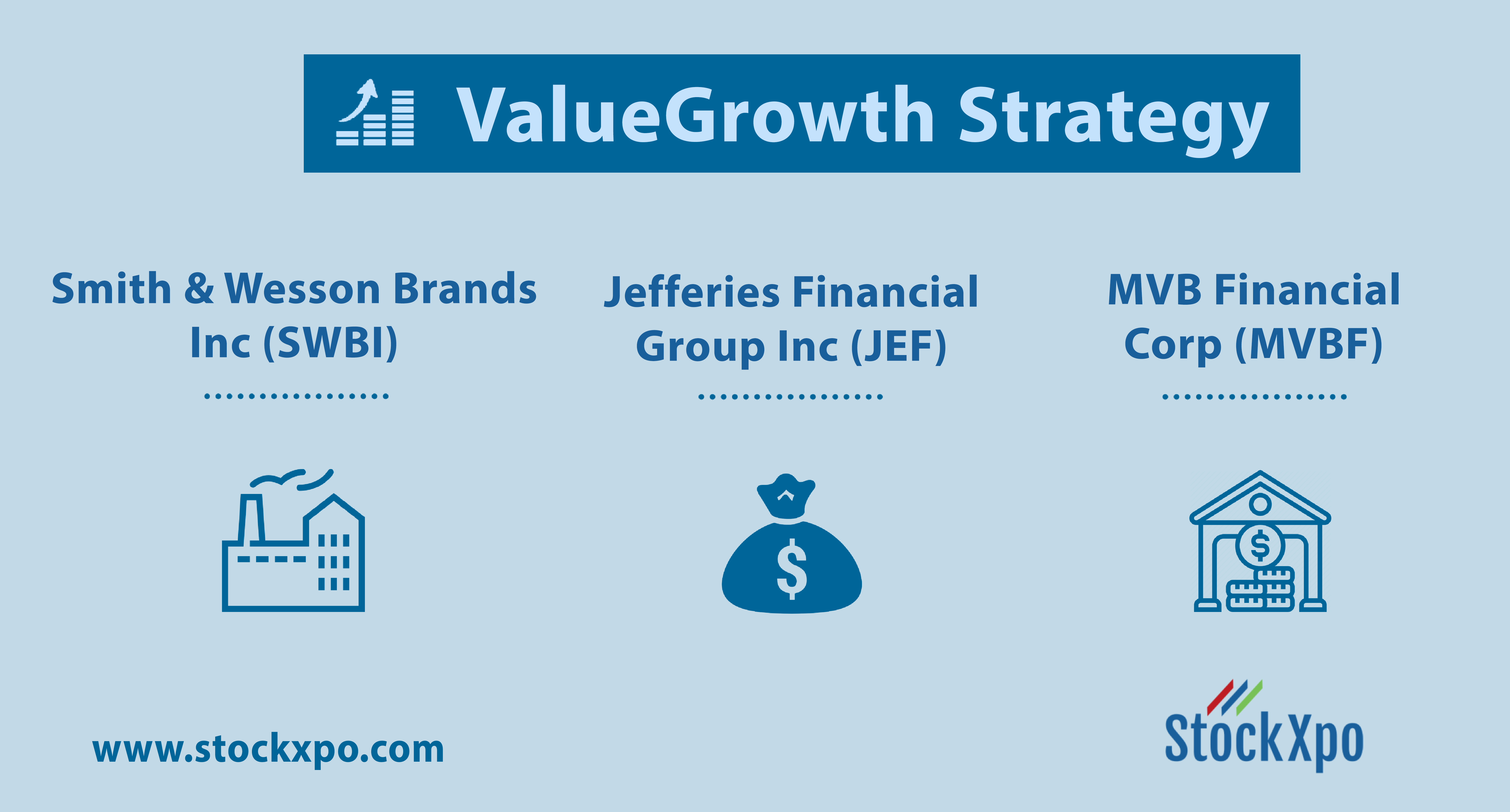 ValueGrowth Strategy

Smith & Wesson Brands Inc (SWBI)

Jefferies Financial Group Inc (JEF)

MVB Financial Corp (MVBF)

$

$

www.stockxpo.com

StockXpo